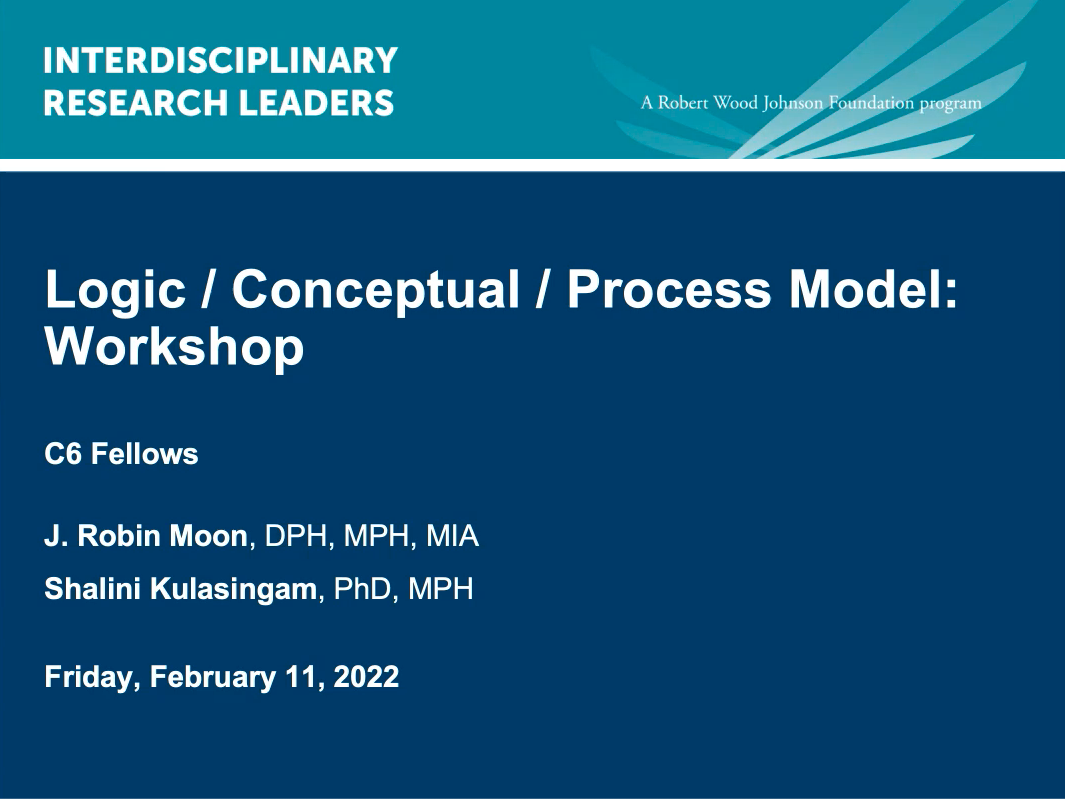 INTERDISCIPLINARY RESEARCH LEADERS

A Robert Wood Johnson Foundation program

Logic / Conceptual / Process Model: Workshop

C6 Fellows

J. Robin Moon, DPH, MPH, MIA

Shalini Kulasingam, PhD, MPH

Friday, February 11, 2022